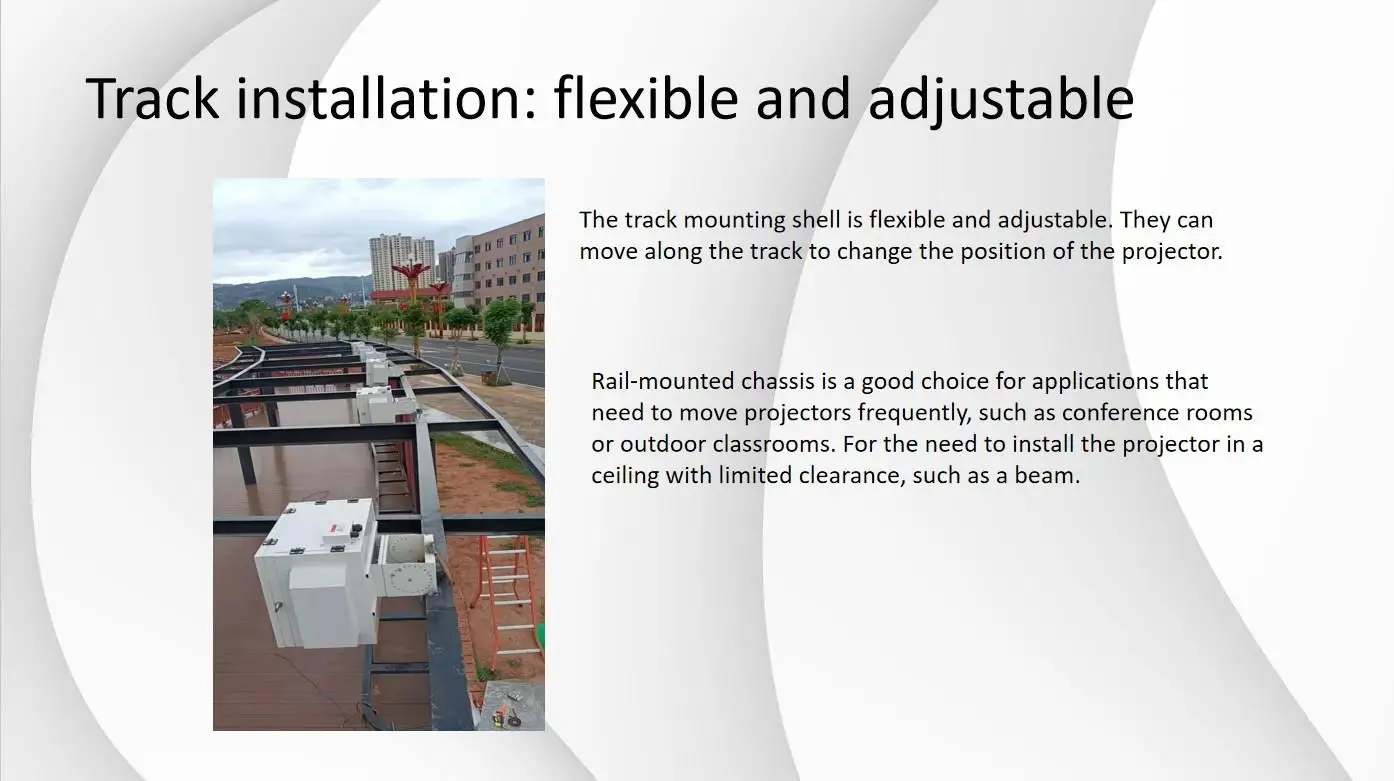 Track installation: flexible and adjustable

The track mounting shell is flexible and adjustable. They can move along the track to change the position of the projector.

Rail-mounted chassis is a good choice for applications that need to move projectors frequently, such as conference rooms or outdoor classrooms. For the need to install the projector in a ceiling with limited clearance, such as a beam.